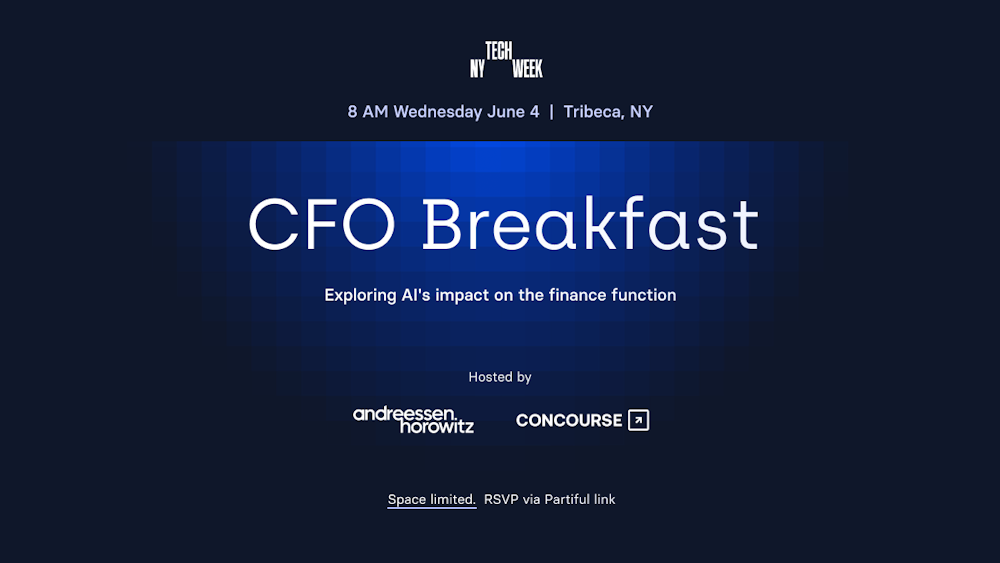 NY TECH WEEK

8 AM Wednesday June 4 | Tribeca, NY

CFO Breakfast

Exploring AI's impact on the finance function

Hosted by

andreessen. horowitz

CONCOURSE

Space limited. RSVP via Partiful link